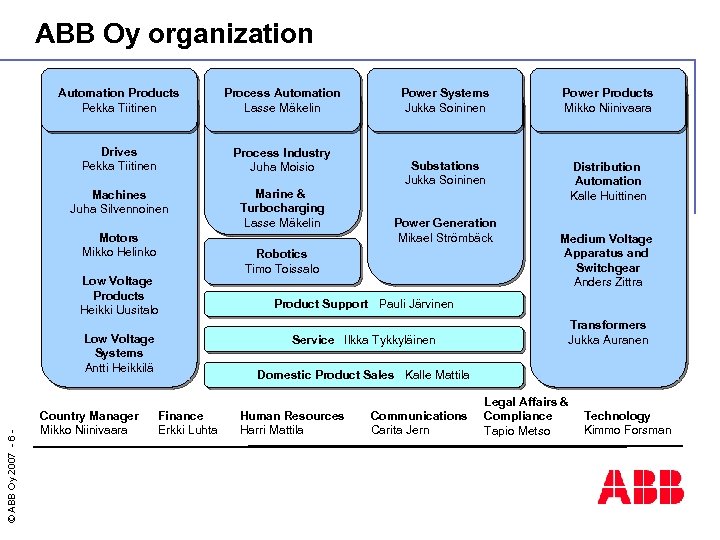 ABB Oy organization

Automation Products
Pekka Tiitinen

Drives
Pekka Tiitinen

Machines
Juha Silvennoinen

Motors
Mikko Helinko

Low Voltage Products
Heikki Uusitalo

Low Voltage Systems
Antti Heikkilä

Process Automation
Lasse Mäkelin

Process Industry
Juha Moisio

Marine & Turbocharging
Lasse Mäkelin

Robotics
Timo Toissalo

Power Systems
Jukka Soininen

Substations
Jukka Soininen

Power Generation
Mikael Strömbäck

Power Products
Mikko Niinivaara

Distribution Automation
Kalle Huittinen

Medium Voltage Apparatus and Switchgear
Anders Zittra

Transformers
Jukka Auranen

Product Support Pauli Järvinen

Service Ilkka Tykkyläinen

Domestic Product Sales Kalle Mattila

Country Manager
Mikko Niinivaara

Finance
Erkki Luhta

Human Resources
Harri Mattila

Communications
Carita Jern

Legal Affairs & Compliance
Tapio Metso

Technology
Kimmo Forsman

© ABB Oy 2007 - 6 -

ABB